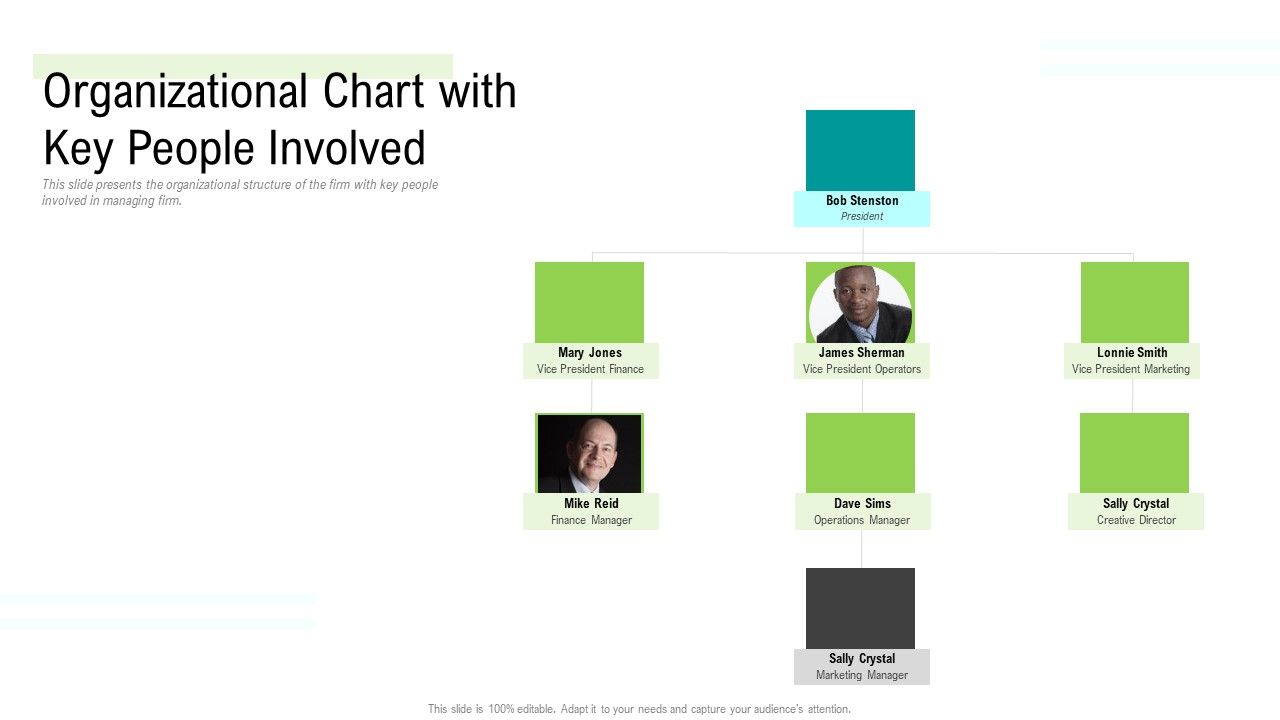 Organizational Chart with Key People Involved

This slide presents the organizational structure of the firm with key people involved in managing firm.

Bob Stenston
President

Mary Jones
Vice President Finance

James Sherman
Vice President Operators

Lonnie Smith
Vice President Marketing

Mike Reid
Finance Manager

Dave Sims
Operations Manager

Sally Crystal
Creative Director

Sally Crystal
Marketing Manager

This slide is 100% editable. Adapt it to your needs and capture your audience's attention.